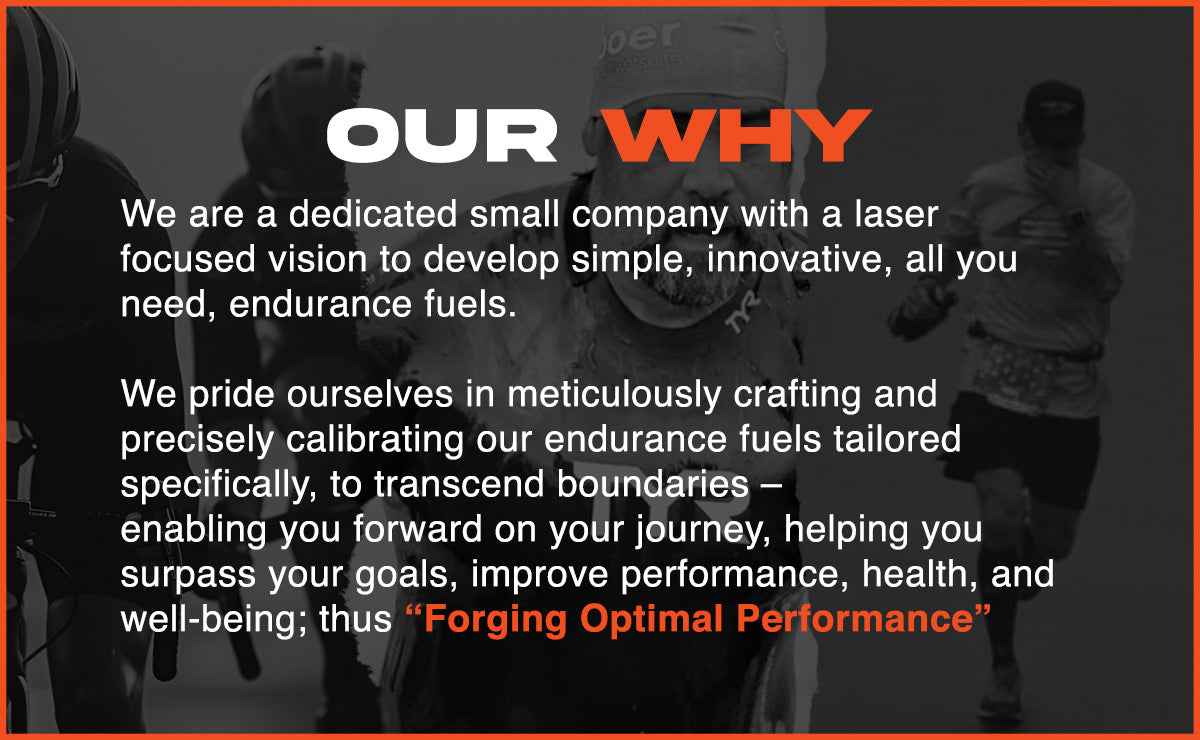 OUR WHY

We are a dedicated small company with a laser focused vision to develop simple, innovative, all you need, endurance fuels.

We pride ourselves in meticulously crafting and precisely calibrating our endurance fuels tailored specifically, to transcend boundaries – enabling you forward on your journey, helping you surpass your goals, improve performance, health, and well-being; thus “Forging Optimal Performance”